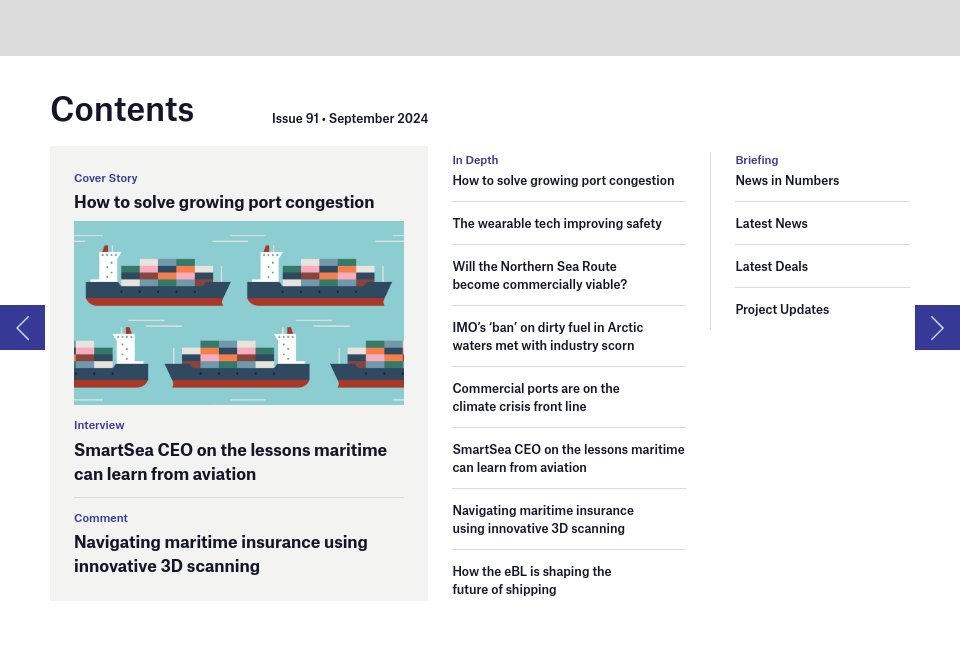 Contents

Issue 91 • September 2024

Cover Story

How to solve growing port congestion

Interview

SmartSea CEO on the lessons maritime can learn from aviation

Comment

Navigating maritime insurance using innovative 3D scanning

In Depth

How to solve growing port congestion

The wearable tech improving safety

Will the Northern Sea Route become commercially viable?

IMO's 'ban' on dirty fuel in Arctic waters met with industry scorn

Commercial ports are on the climate crisis front line

SmartSea CEO on the lessons maritime can learn from aviation

Navigating maritime insurance using innovative 3D scanning

How the eBL is shaping the future of shipping

Briefing

News in Numbers

Latest News

Latest Deals

Project Updates